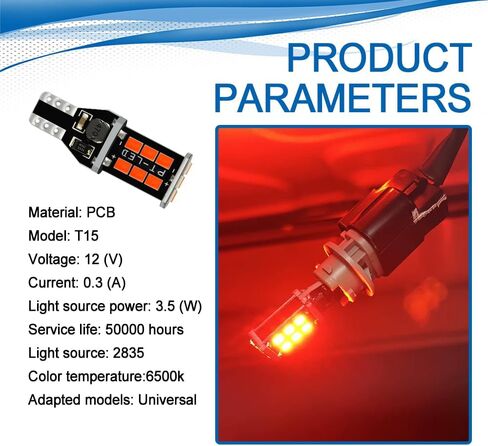 PRODUCT PARAMETERS

PT-LED

Material: PCB
Model: T15
Voltage: 12 (V)
Current: 0.3 (A)
Light source power: 3.5 (W)
Service life: 50000 hours
Light source: 2835
Color temperature:6500k
Adapted models: Universal